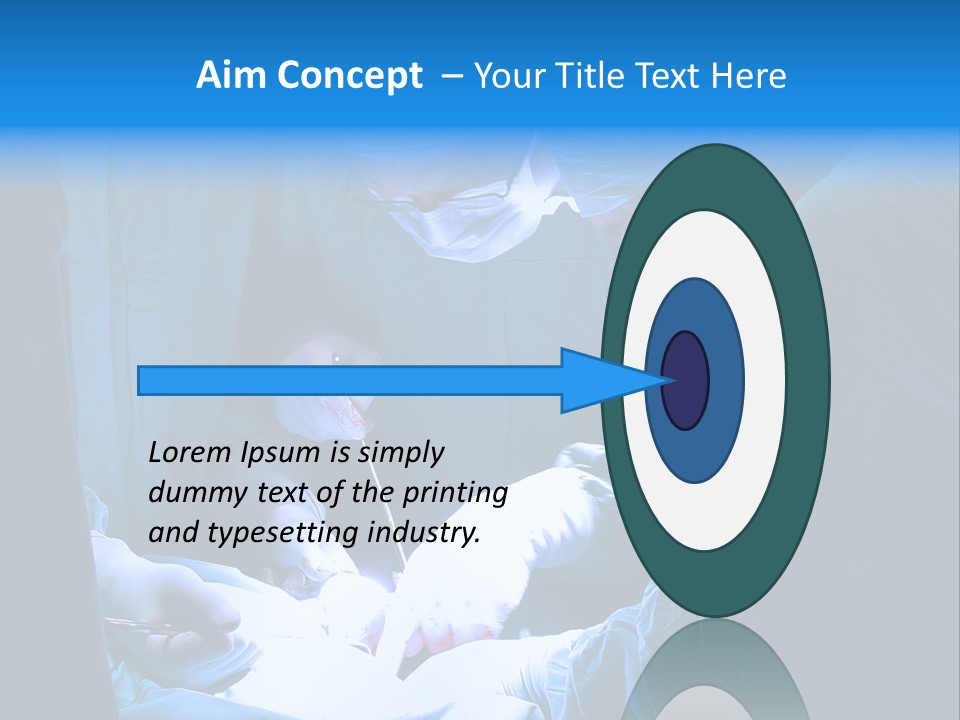 Aim Concept – Your Title Text Here

Lorem Ipsum is simply dummy text of the printing and typesetting industry.